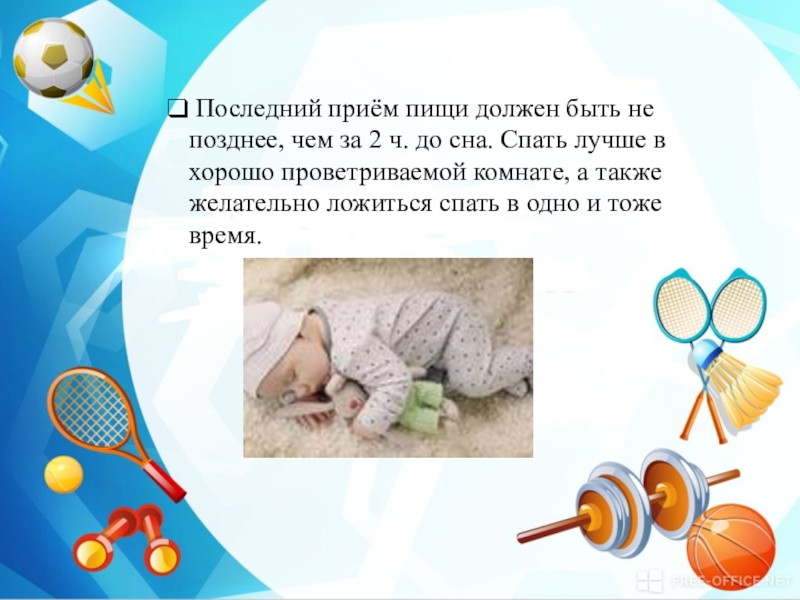 ❑ Последний приём пищи должен быть не позднее, чем за 2 ч. до сна. Спать лучше в хорошо проветриваемой комнате, а также желательно ложиться спать в одно и тоже время.

FREE-OFFICE.NET